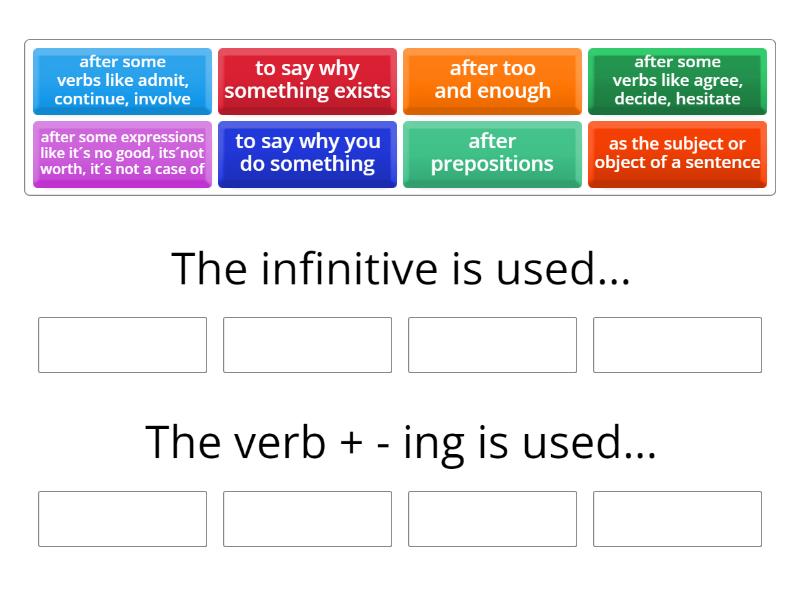 after some verbs like admit, continue, involve

to say why something exists

after too and enough

after some verbs like agree, decide, hesitate

after some expressions like it´s no good, its´not worth, it´s not a case of

to say why you do something

after prepositions

as the subject or object of a sentence

The infinitive is used...

The verb + - ing is used...